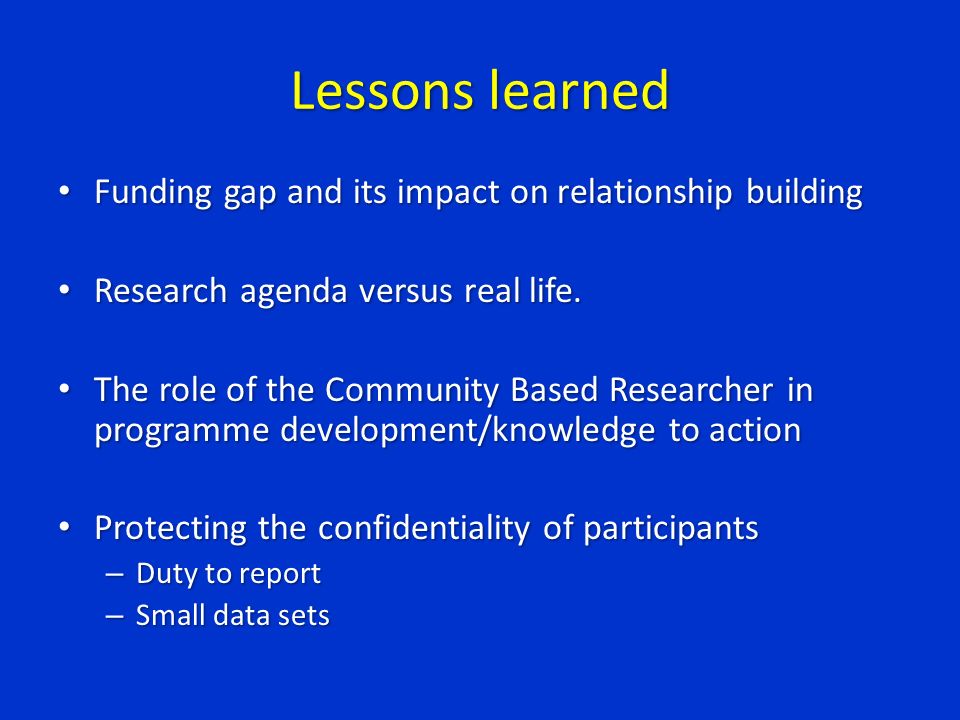 Lessons learned

• Funding gap and its impact on relationship building

• Research agenda versus real life.

• The role of the Community Based Researcher in programme development/knowledge to action

• Protecting the confidentiality of participants
  – Duty to report
  – Small data sets